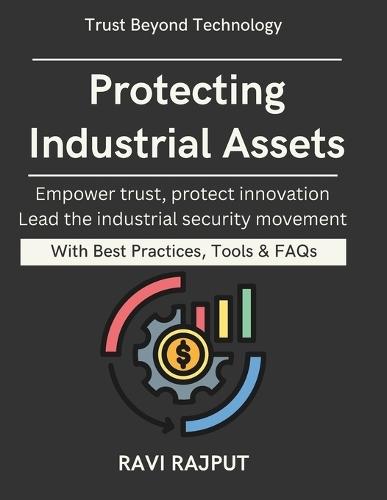 Trust Beyond Technology

Protecting Industrial Assets

Empower trust, protect innovation
Lead the industrial security movement

With Best Practices, Tools & FAQs

$

RAVI RAJPUT